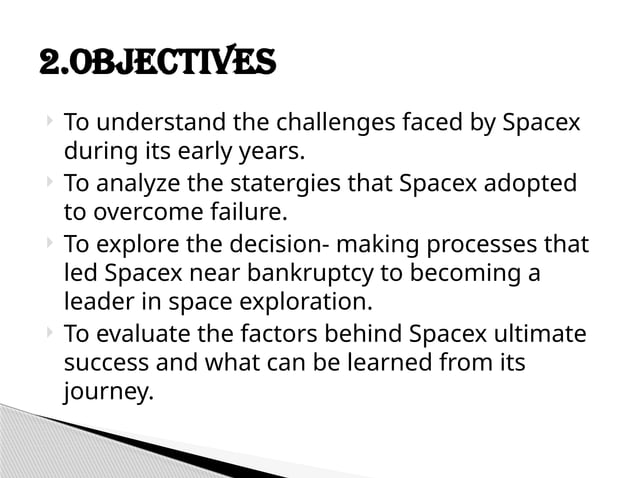 2.OBJECTIVES

To understand the challenges faced by Spacex during its early years.

To analyze the statergies that Spacex adopted to overcome failure.

To explore the decision- making processes that led Spacex near bankruptcy to becoming a leader in space exploration.

To evaluate the factors behind Spacex ultimate success and what can be learned from its journey.